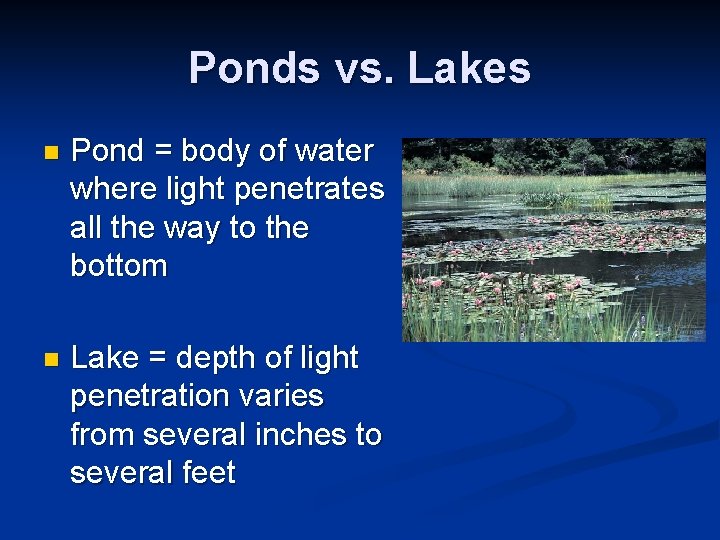 Ponds vs. Lakes

Pond = body of water where light penetrates all the way to the bottom

Lake = depth of light penetration varies from several inches to several feet